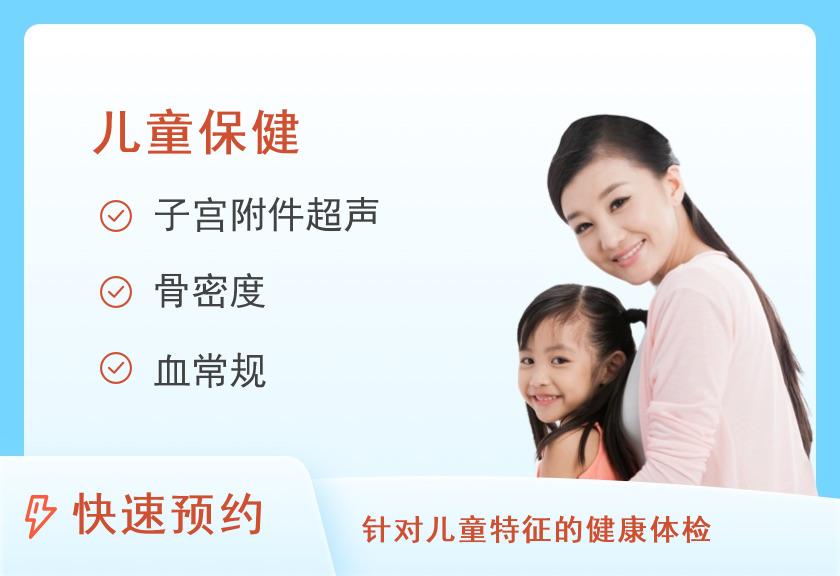 儿童保健

子宫附件超声

骨密度

血常规

快速预约

针对儿童特征的健康体检